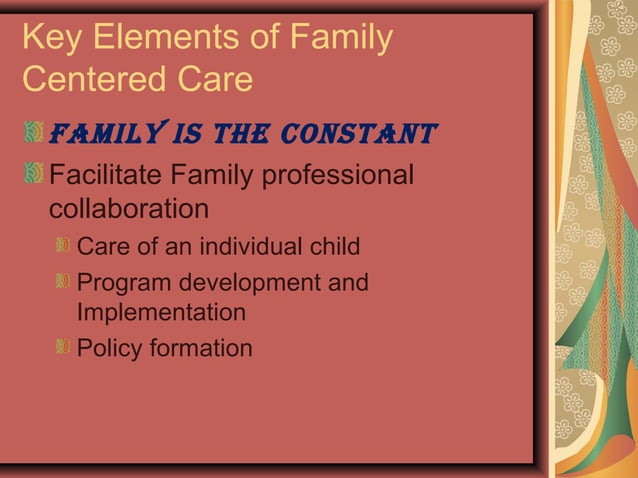 Key Elements of Family Centered Care

FAMILY IS THE CONSTANT

Facilitate Family professional collaboration

Care of an individual child

Program development and Implementation

Policy formation